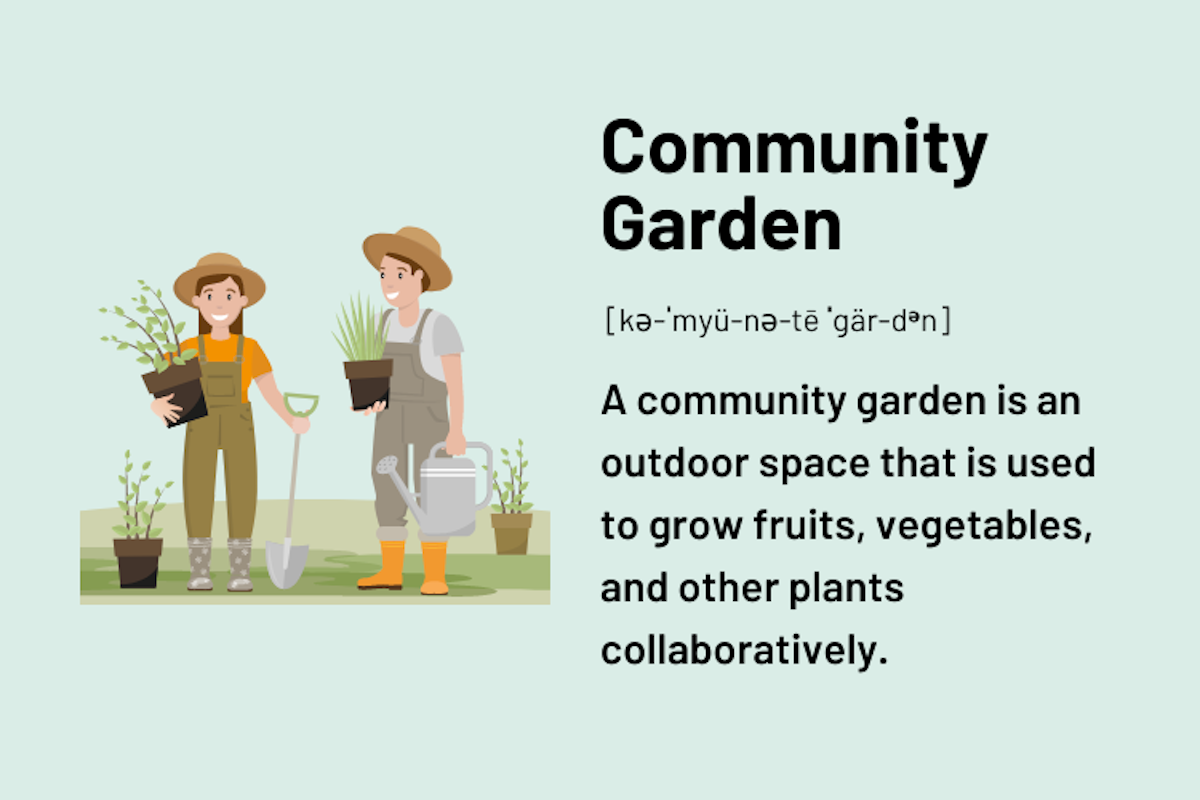 Community Garden

[kə-ˈmyü-nə-tē ˈgär-dᵊn]

A community garden is an outdoor space that is used to grow fruits, vegetables, and other plants collaboratively.